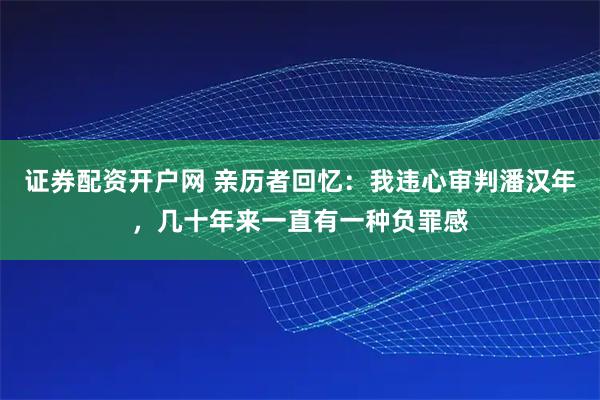 证券配资开户网 亲历者回忆：我违心审判潘汉年，几十年来一直有一种负罪感